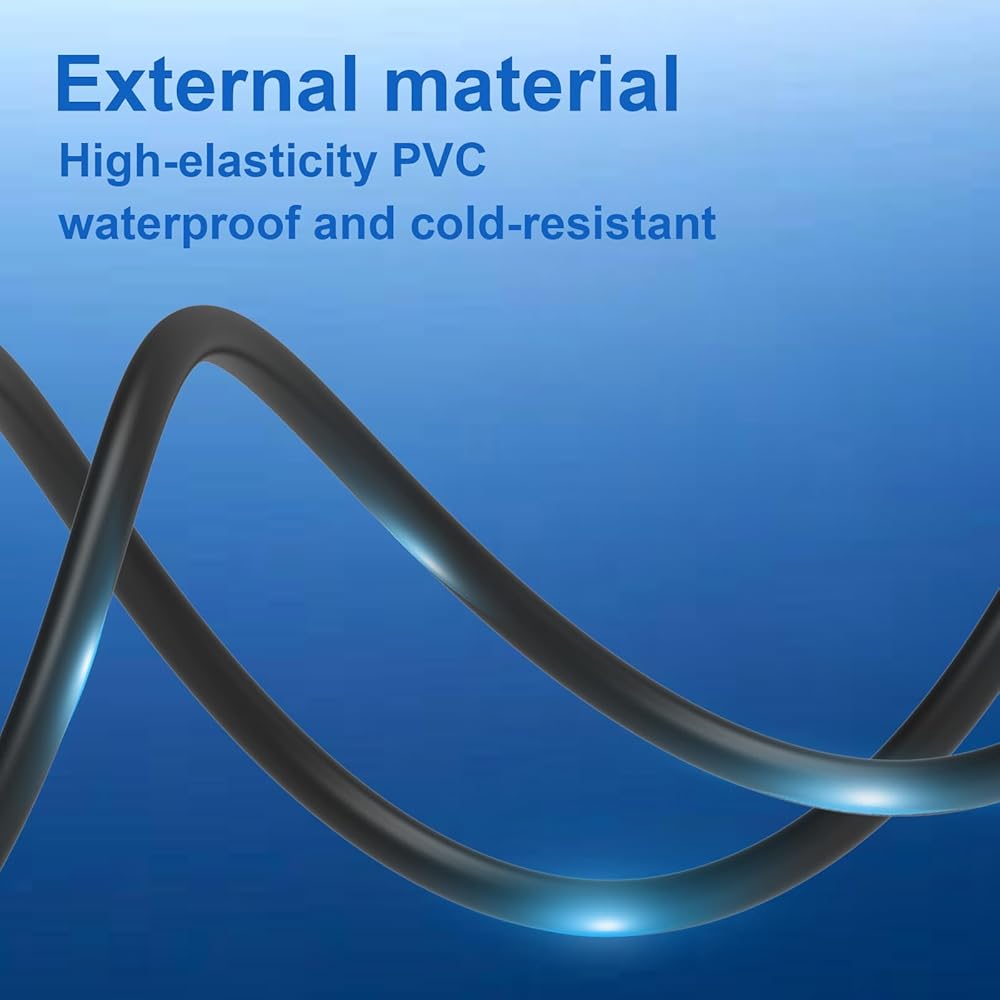 External material
High-elasticity PVC
waterproof and cold-resistant